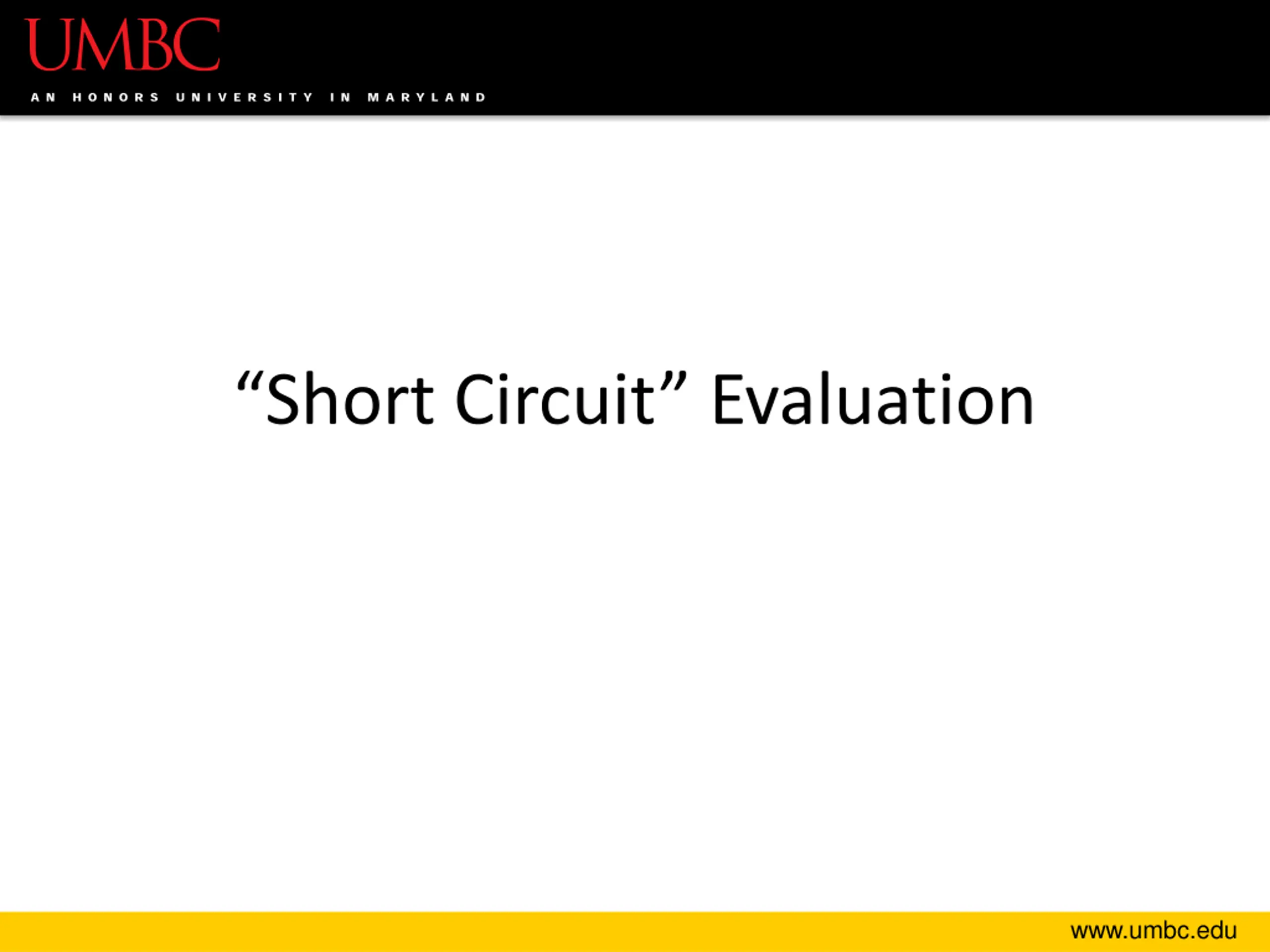 UMBC
AN HONORS UNIVERSITY IN MARYLAND

“Short Circuit” Evaluation

www.umbc.edu